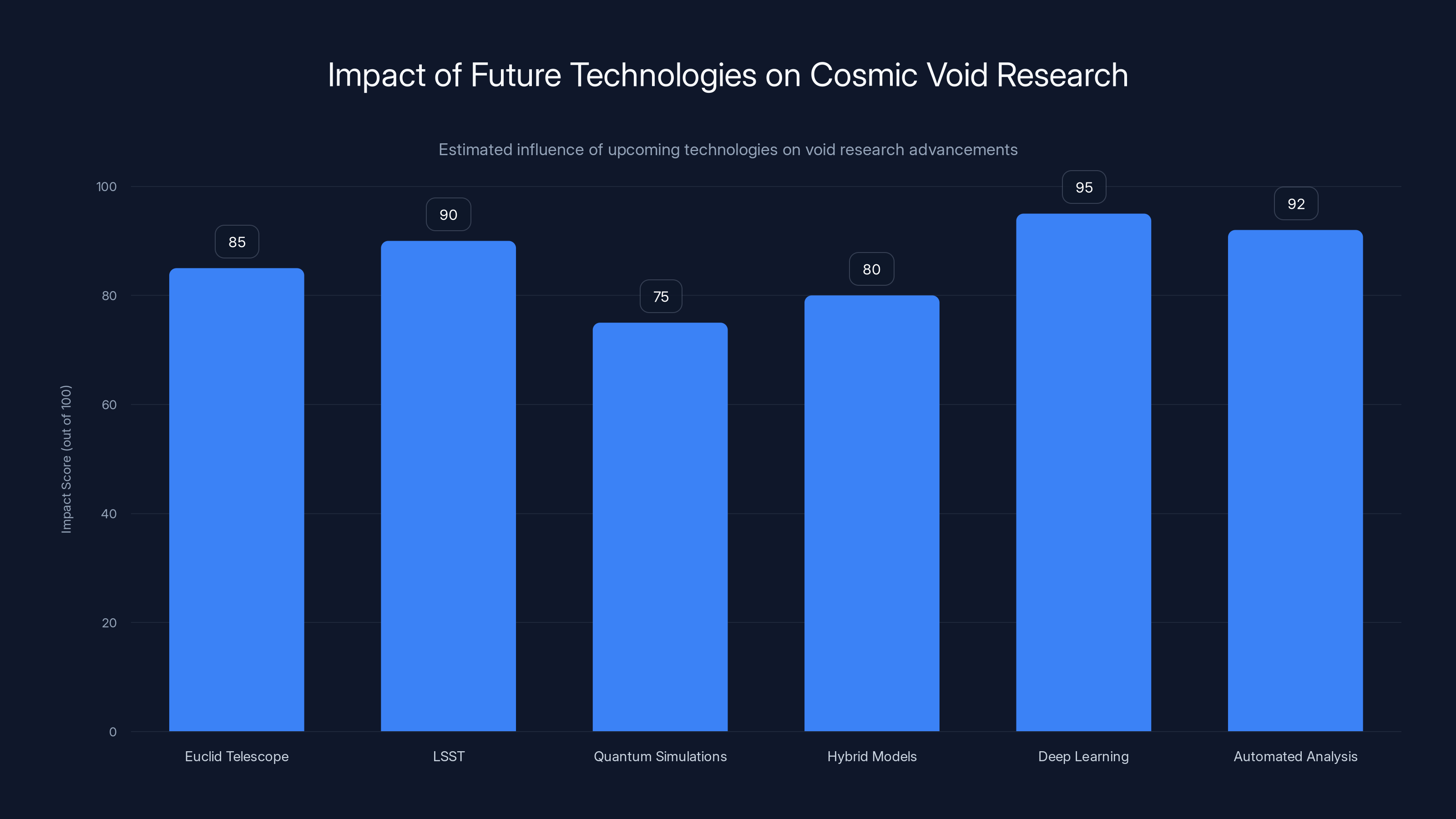 Impact of Future Technologies on Cosmic Void Research

Estimated influence of upcoming technologies on void research advancements

Impact Score (out of 100)

100
80
60
40
20
0

85
90
75
80
95
92

Euclid Telescope
LSST
Quantum Simulations
Hybrid Models
Deep Learning
Automated Analysis